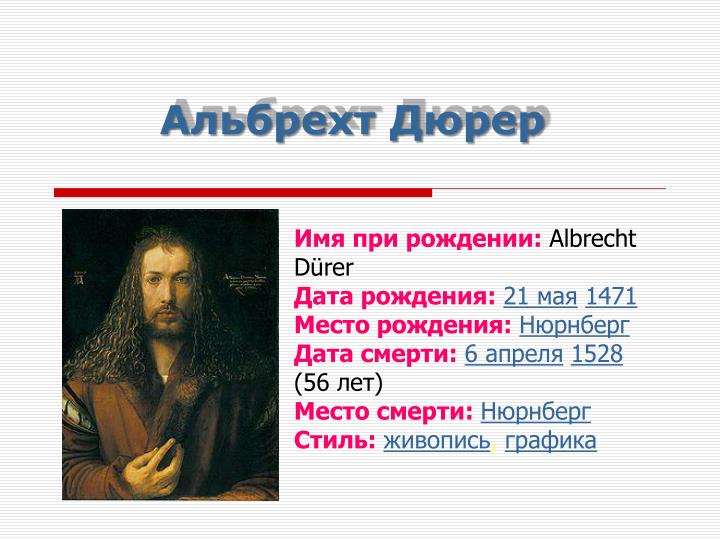 Альбрехт Дюрер

Имя при рождении: Albrecht Dürer
Дата рождения: 21 мая 1471
Место рождения: Нюрнберг
Дата смерти: 6 апреля 1528 (56 лет)
Место смерти: Нюрнберг
Стиль: живопись, графика